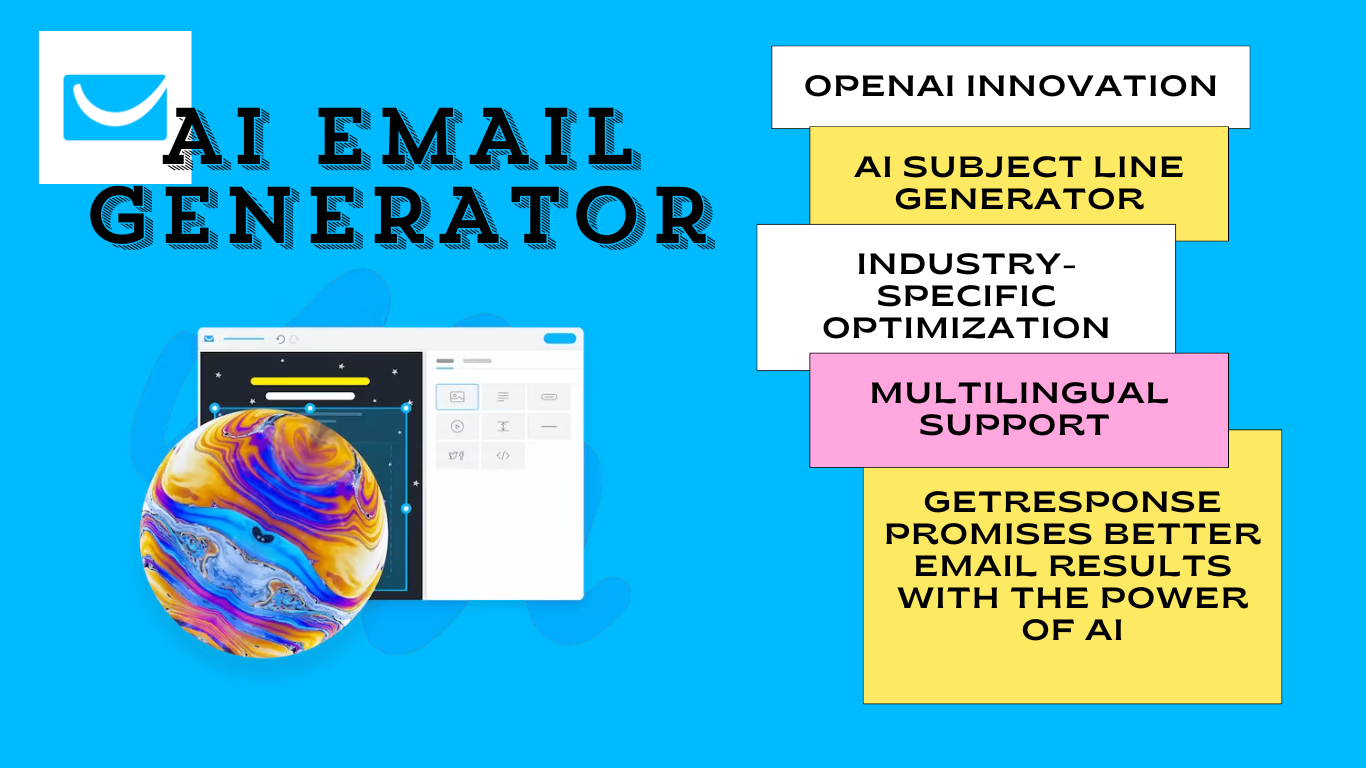 AI EMAIL GENERATOR

OPENAI INNOVATION

AI SUBJECT LINE GENERATOR

INDUSTRY-SPECIFIC OPTIMIZATION

MULTILINGUAL SUPPORT

GETRESPONSE PROMISES BETTER EMAIL RESULTS WITH THE POWER OF AI